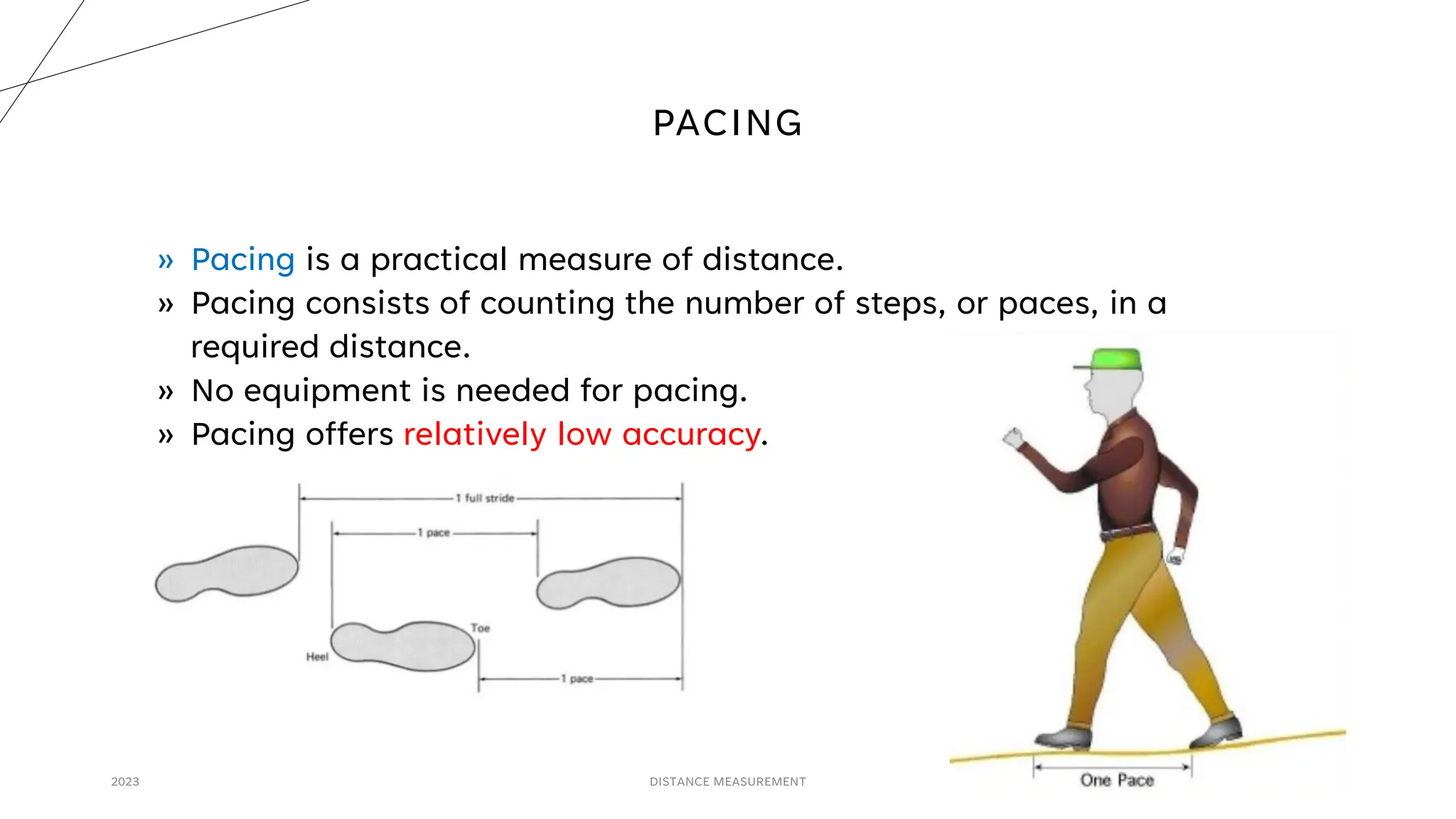 PACING

» Pacing is a practical measure of distance.
» Pacing consists of counting the number of steps, or paces, in a required distance.
» No equipment is needed for pacing.
» Pacing offers relatively low accuracy.

1 full stride
1 pace
Toe
Heel
1 pace

One Pace

2023

DISTANCE MEASUREMENT